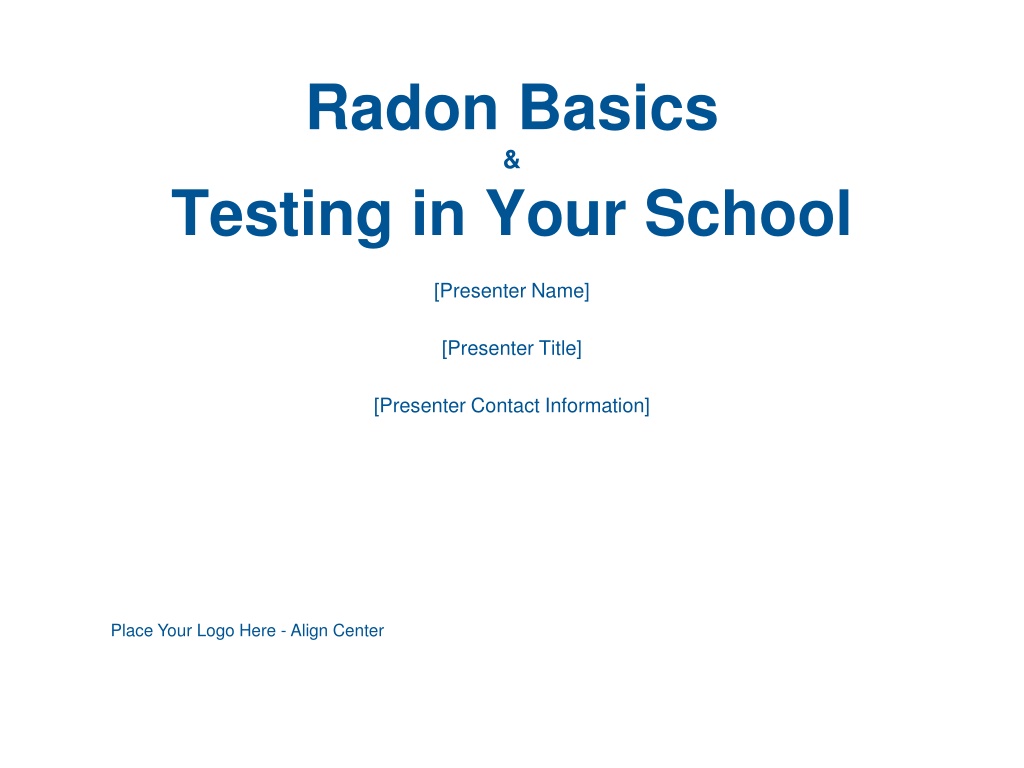 Radon Basics
&
Testing in Your School

[Presenter Name]

[Presenter Title]

[Presenter Contact Information]

Place Your Logo Here - Align Center